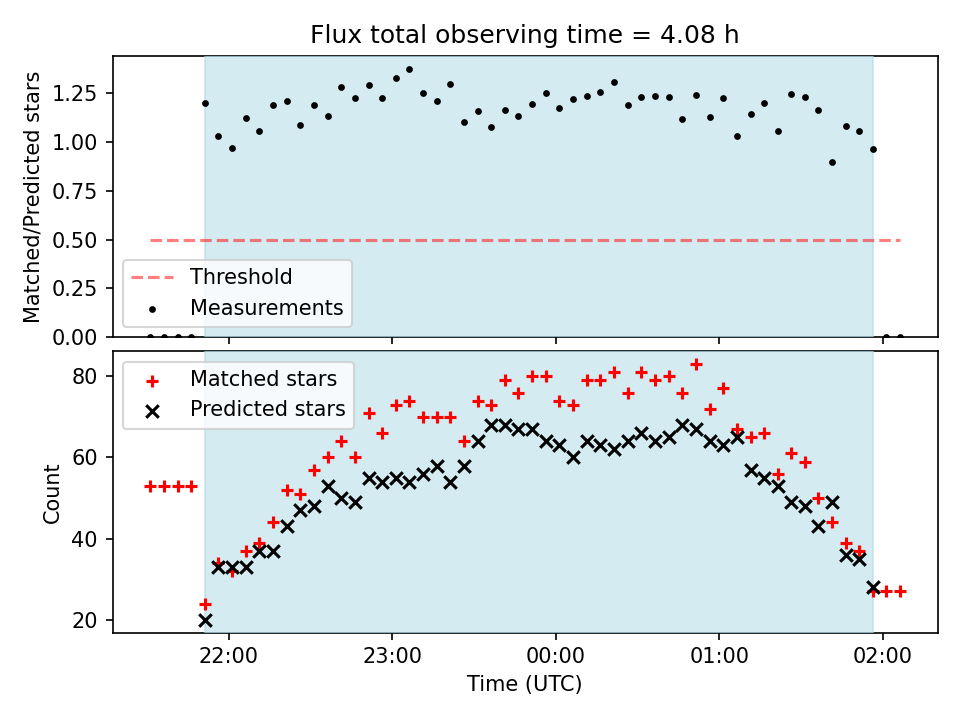 Flux total observing time = 4.08 h

Matched/Predicted stars

1.25
1.00
0.75
0.50
0.25
0.00

Threshold
Measurements

Count

80
60
40
20

Matched stars
Predicted stars

22:00
23:00
00:00
01:00
02:00

Time (UTC)